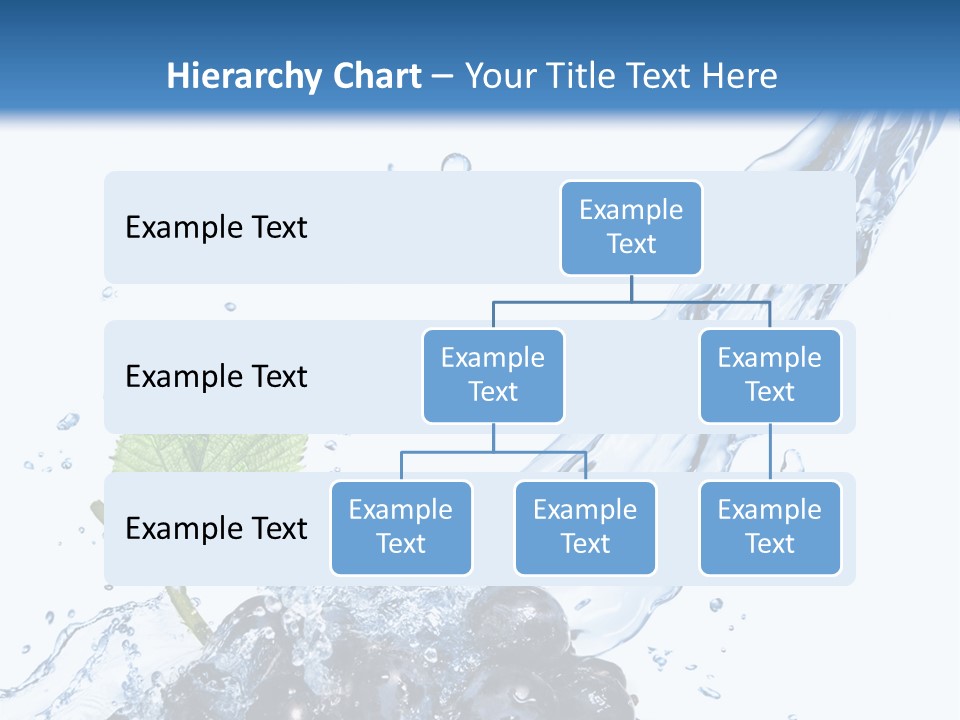 Hierarchy Chart – Your Title Text Here

Example Text

Example Text

Example Text

Example Text

Example Text

Example Text

Example Text

Example Text

Example Text